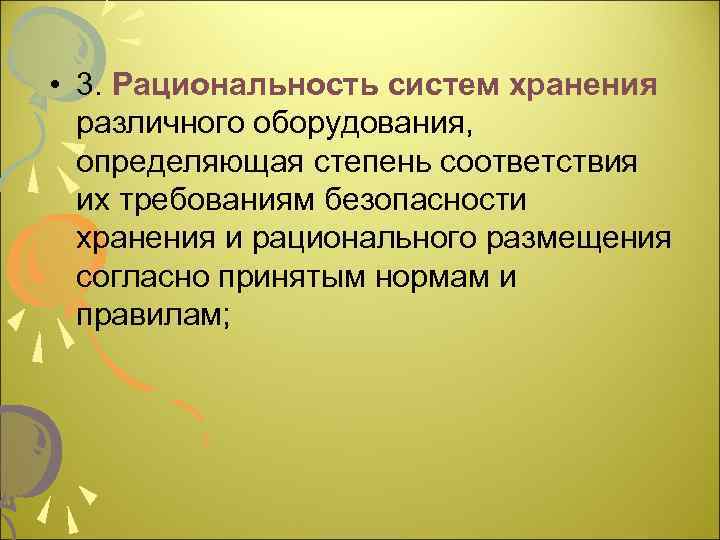 • 3. Рациональность систем хранения различного оборудования, определяющая степень соответствия их требованиям безопасности хранения и рационального размещения согласно принятым нормам и правилам;